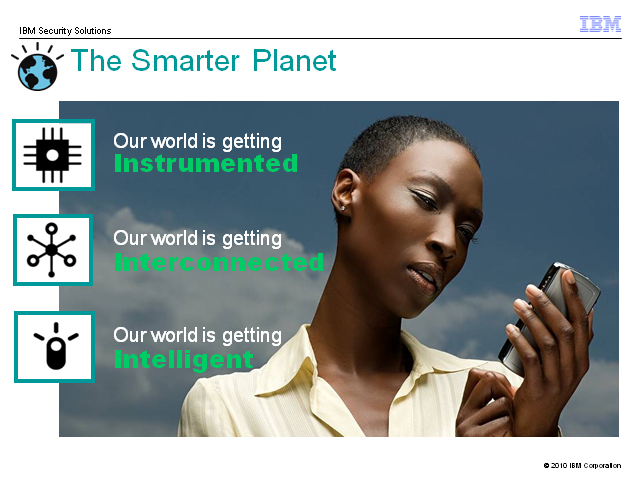 IBM Security Solutions

IBM

The Smarter Planet

Our world is getting
Instrumented

Our world is getting
Interconnected

Our world is getting
Intelligent

© 2010 IBM Corporation